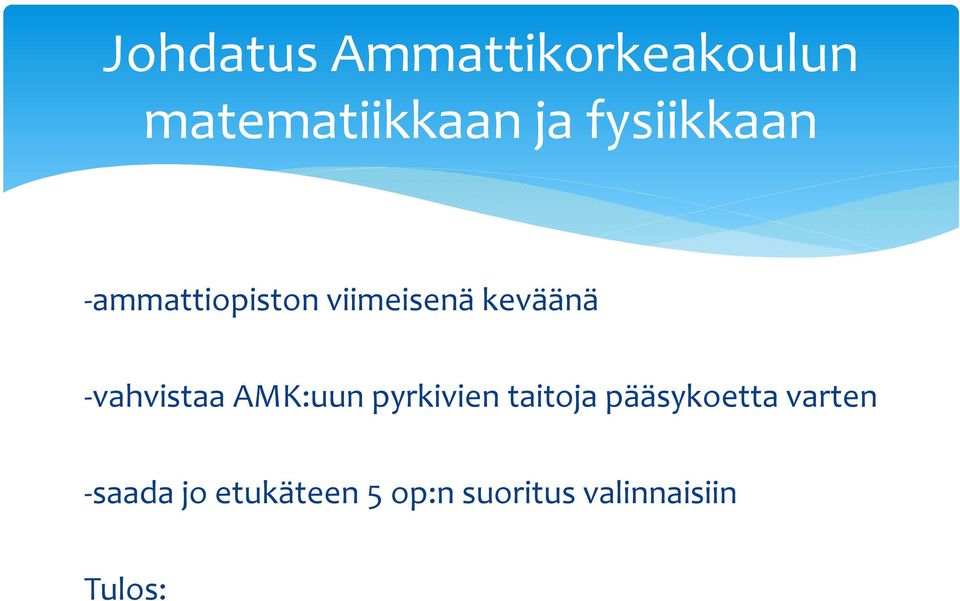 Johdatus Ammattikorkeakoulun matematiikkaan ja fysiikkaan

-ammattiopiston viimeisenä keväänä

-vahvistaa AMK:uun pyrkivien taitoja pääsykoetta varten

-saada jo etukäteen 5 op:n suoritus valinnaisiin

Tulos: